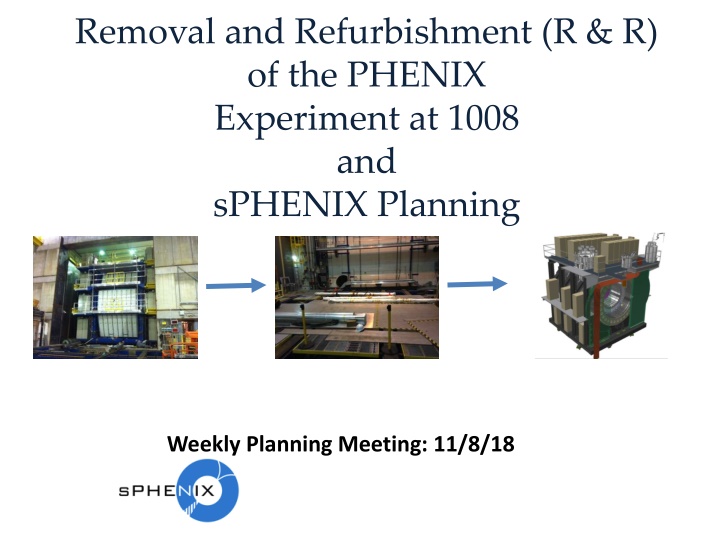 Removal and Refurbishment (R & R)
of the PHENIX
Experiment at 1008
and
sPHENIX Planning

Weekly Planning Meeting: 11/8/18

sPHENIX